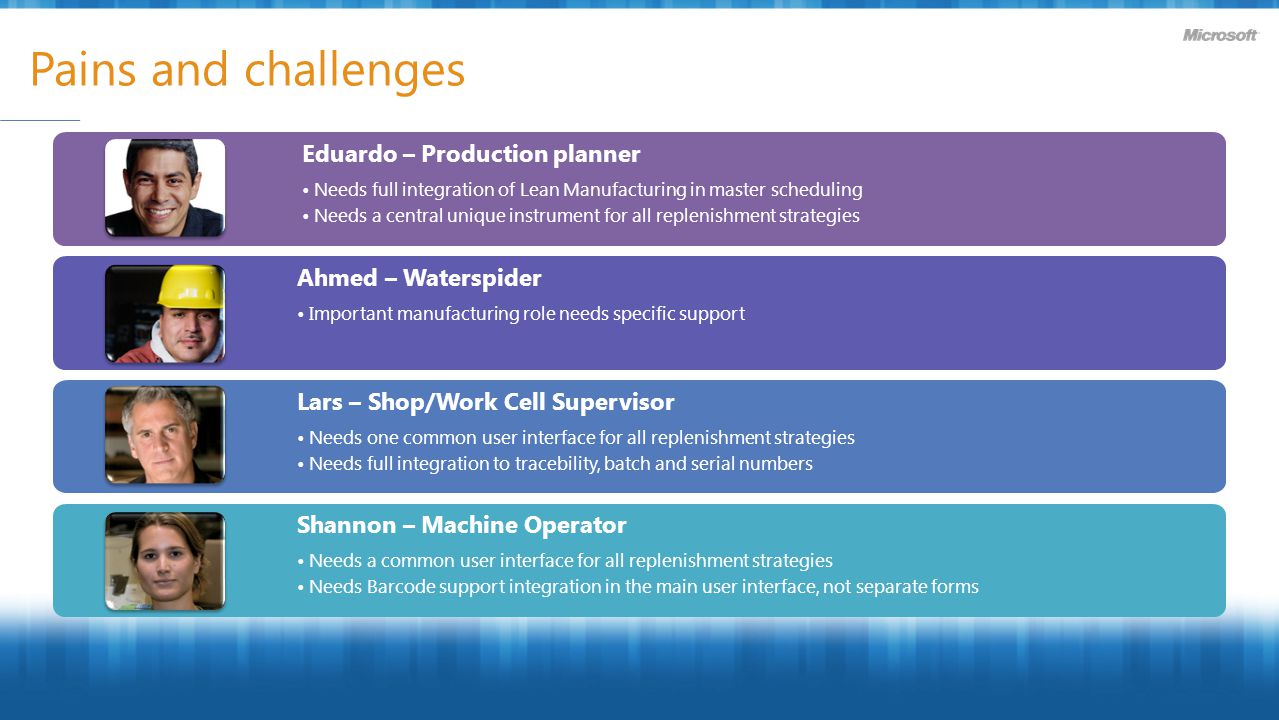 Microsoft

Pains and challenges

Eduardo – Production planner

• Needs full integration of Lean Manufacturing in master scheduling
• Needs a central unique instrument for all replenishment strategies

Ahmed – Waterspider

• Important manufacturing role needs specific support

Lars – Shop/Work Cell Supervisor

• Needs one common user interface for all replenishment strategies
• Needs full integration to tracebility, batch and serial numbers

Shannon – Machine Operator

• Needs a common user interface for all replenishment strategies
• Needs Barcode support integration in the main user interface, not separate forms